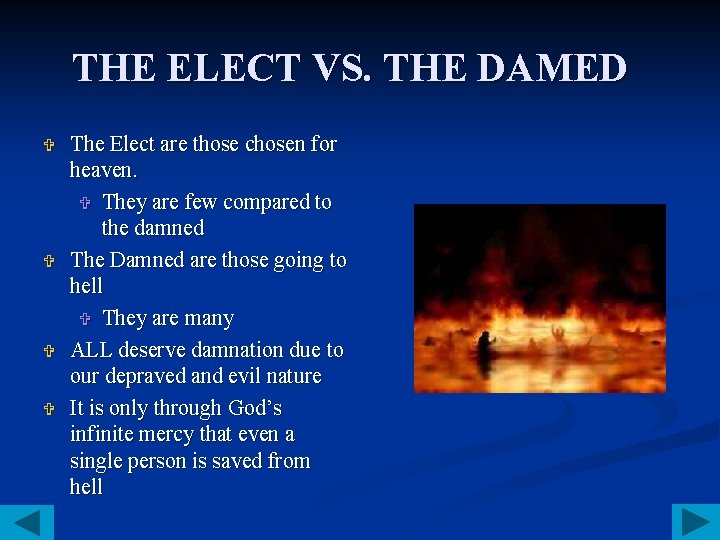 THE ELECT VS. THE DAMED

The Elect are those chosen for heaven.

They are few compared to the damned

The Damned are those going to hell

They are many

ALL deserve damnation due to our depraved and evil nature

It is only through God's infinite mercy that even a single person is saved from hell